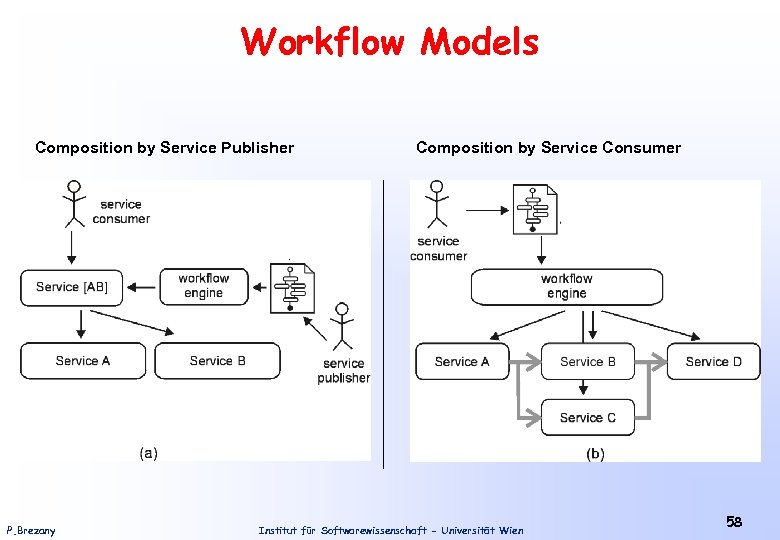 Workflow Models

Composition by Service Publisher

service consumer

Service [AB]

workflow engine

Service A

Service B

service publisher

(a)

Composition by Service Consumer

service consumer

workflow engine

Service A

Service B

Service D

Service C

(b)

P.Brezany

Institut für Softwarewissenschaft - Universität Wien

58